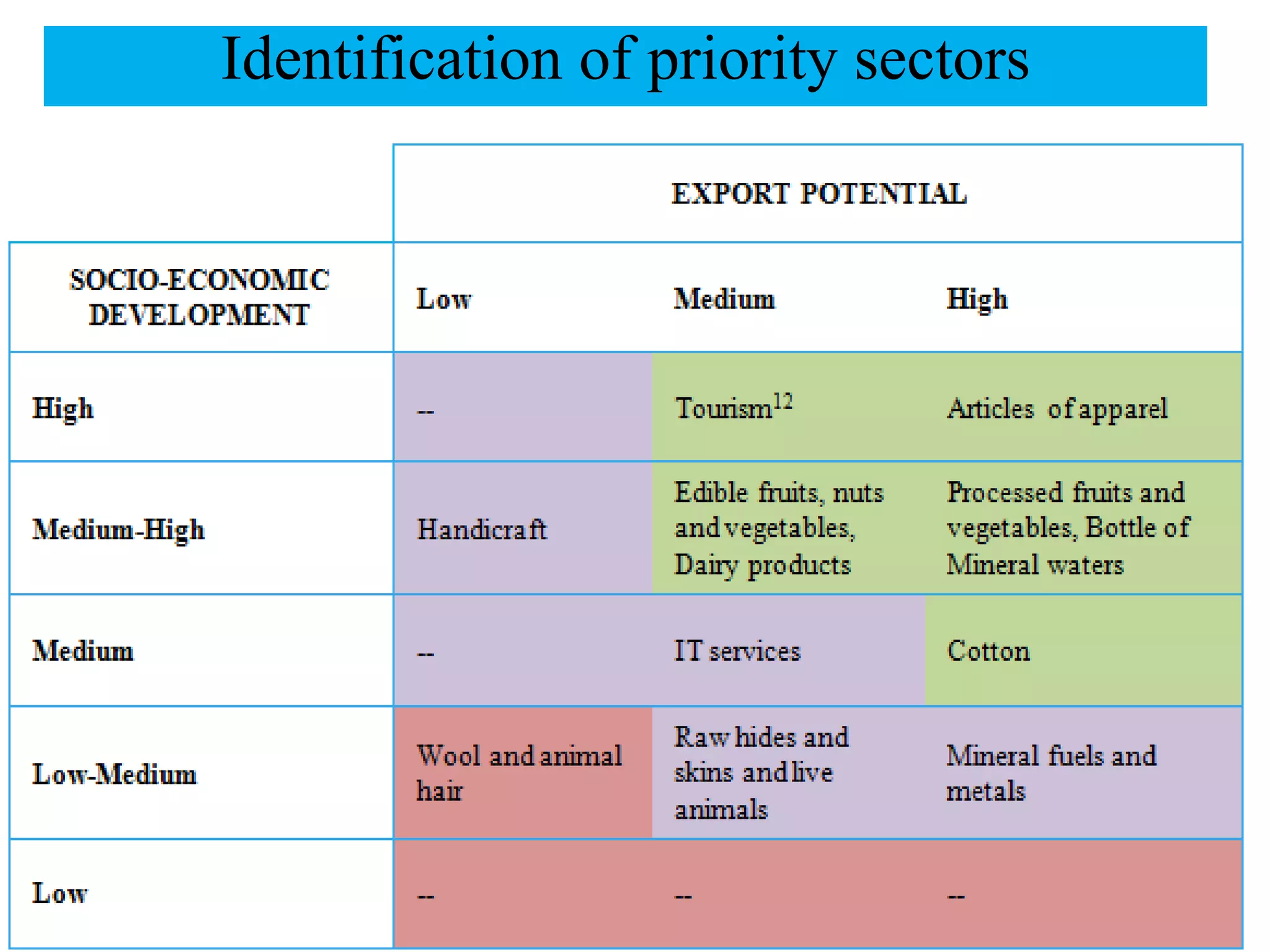 Identification of priority sectors

| | EXPORT POTENTIAL | | |
|---|---|---|---|
| SOCIO-ECONOMIC DEVELOPMENT | Low | Medium | High |
| High | -- | Tourism$^{12}$ | Articles of apparel |
| Medium-High | Handicraft | Edible fruits, nuts and vegetables, Dairy products | Processed fruits and vegetables, Bottle of Mineral waters |
| Medium | -- | IT services | Cotton |
| Low-Medium | Wool and animal hair | Raw hides and skins and live animals | Mineral fuels and metals |
| Low | -- | -- | -- |